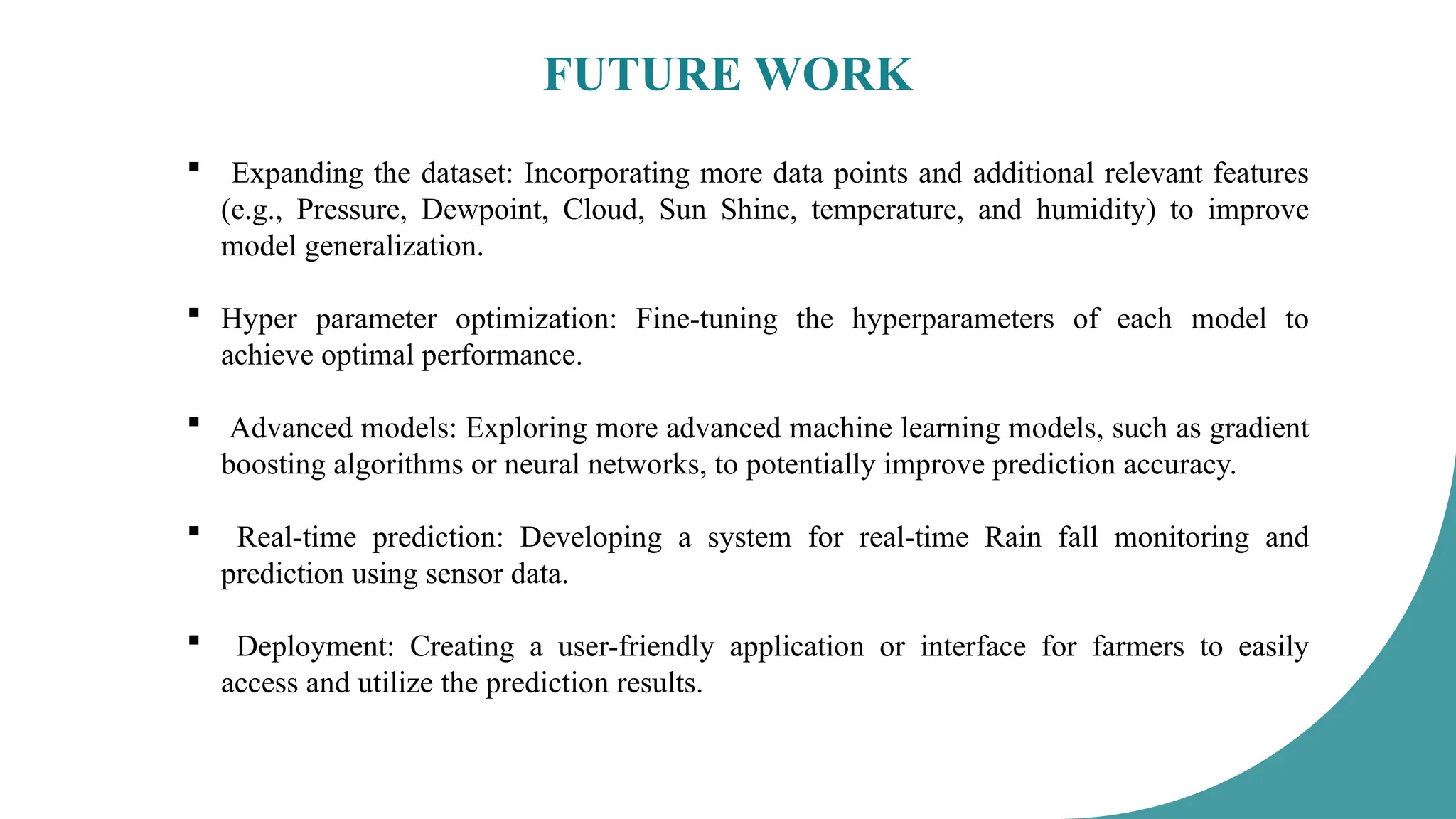 FUTURE WORK

▪ Expanding the dataset: Incorporating more data points and additional relevant features (e.g., Pressure, Dewpoint, Cloud, Sun Shine, temperature, and humidity) to improve model generalization.

▪ Hyper parameter optimization: Fine-tuning the hyperparameters of each model to achieve optimal performance.

▪ Advanced models: Exploring more advanced machine learning models, such as gradient boosting algorithms or neural networks, to potentially improve prediction accuracy.

▪ Real-time prediction: Developing a system for real-time Rain fall monitoring and prediction using sensor data.

▪ Deployment: Creating a user-friendly application or interface for farmers to easily access and utilize the prediction results.